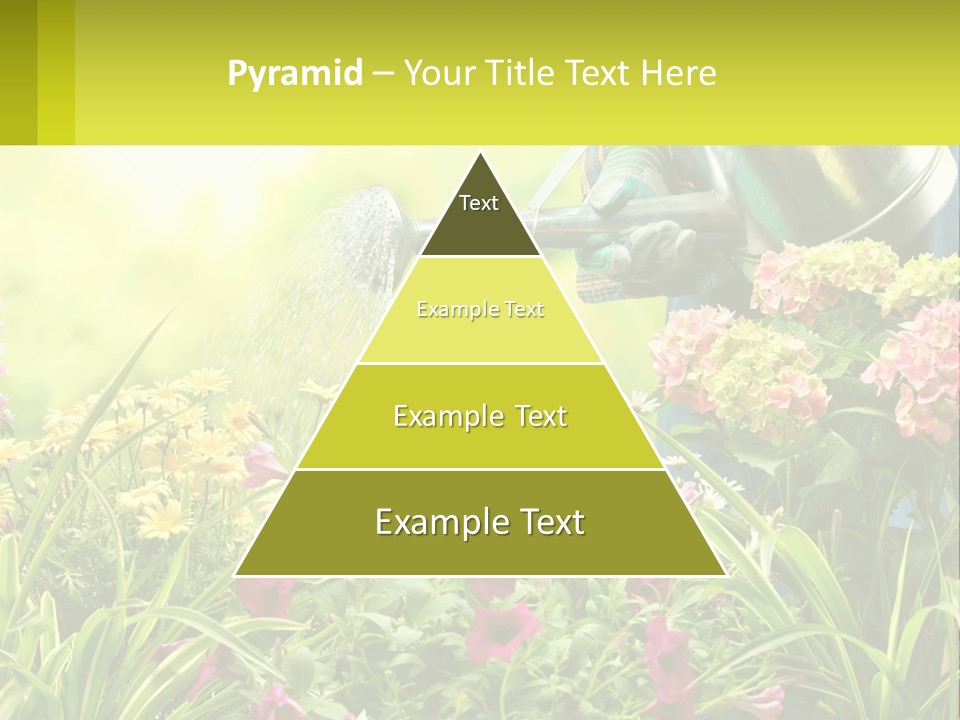 Pyramid – Your Title Text Here

Text

Example Text

Example Text

Example Text